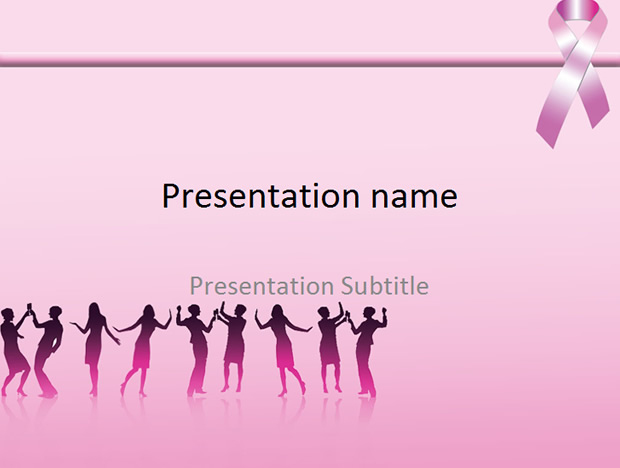 Presentation name

Presentation Subtitle